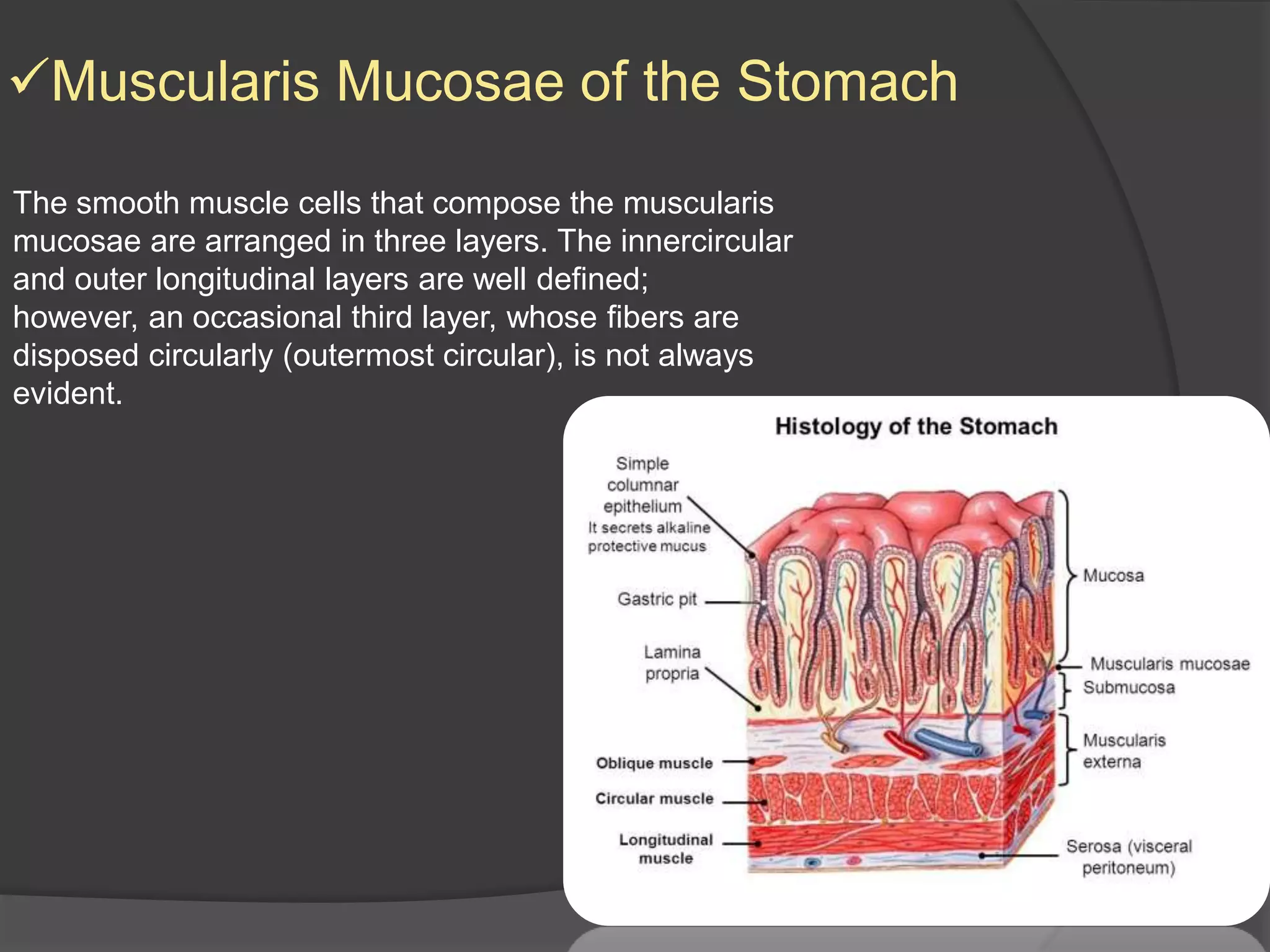 ✓Muscularis Mucosae of the Stomach

The smooth muscle cells that compose the muscularis mucosae are arranged in three layers. The innercircular and outer longitudinal layers are well defined; however, an occasional third layer, whose fibers are disposed circularly (outermost circular), is not always evident.

Histology of the Stomach

Simple columnar epithelium
It secrets alkaline protective mucus

Gastric pit

Lamina propria

Oblique muscle

Circular muscle

Longitudinal muscle

Mucosa

Muscularis mucosae

Submucosa

Muscularis externa

Serosa (visceral peritoneum)